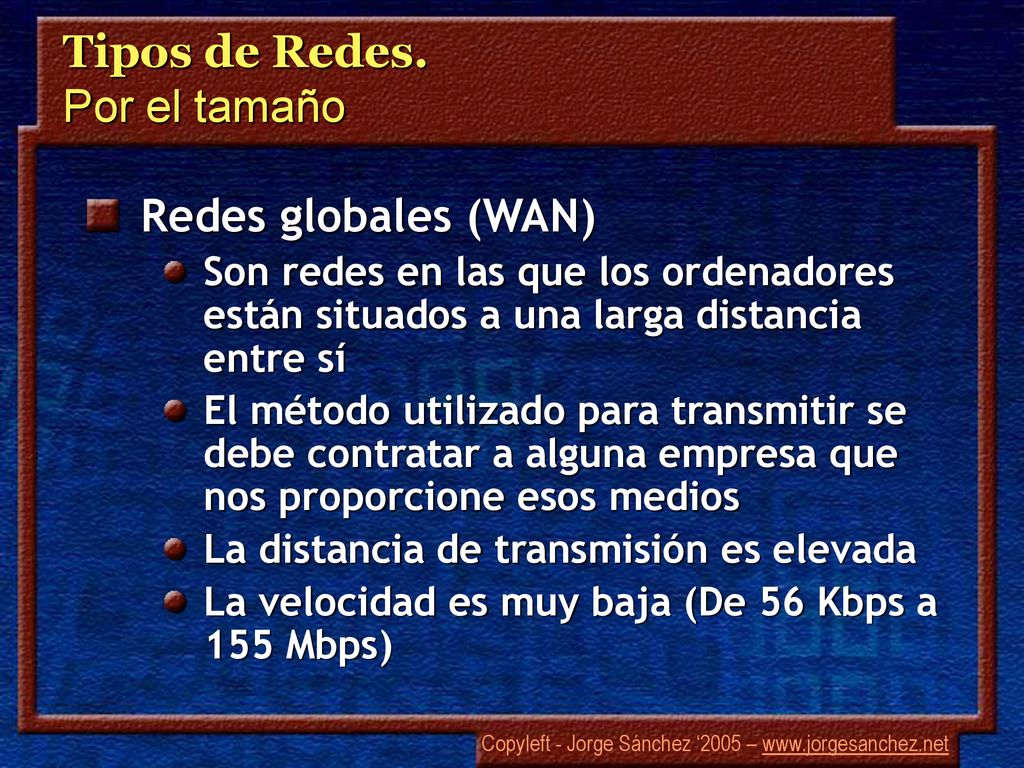 Tipos de Redes.
Por el tamaño

Redes globales (WAN)

Son redes en las que los ordenadores están situados a una larga distancia entre sí

El método utilizado para transmitir se debe contratar a alguna empresa que nos proporcione esos medios

La distancia de transmisión es elevada

La velocidad es muy baja (De 56 Kbps a 155 Mbps)

Copyleft - Jorge Sánchez '2005 – www.jorgesanchez.net